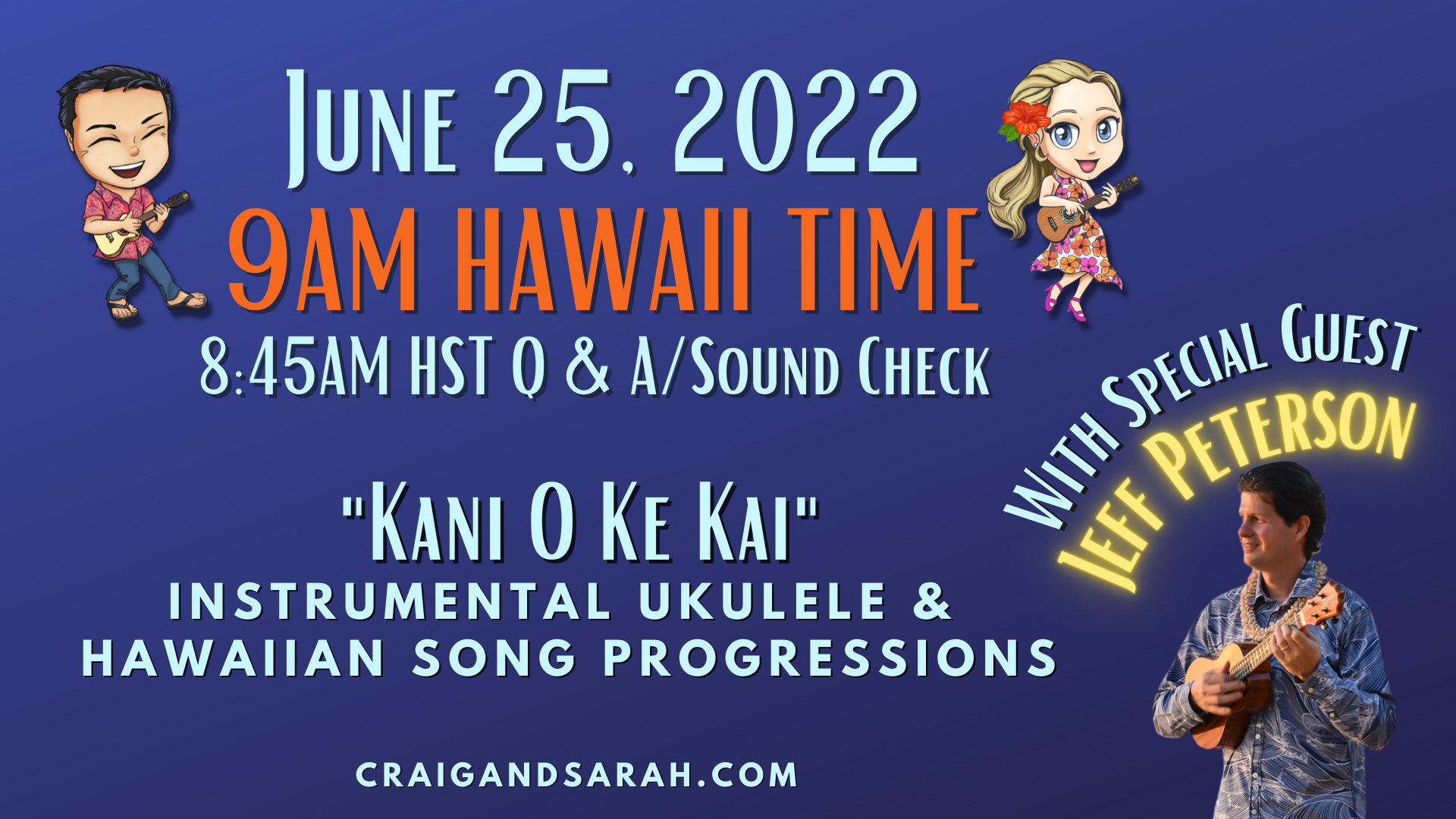 June 25, 2022
9AM HAWAII TIME
8:45AM HST Q & A/Sound Check

With Special Guest
Jeff Peterson

"Kani O Ke Kai"
INSTRUMENTAL UKULELE &
HAWAIIAN SONG PROGRESSIONS

CRAIGANDSARAH.COM